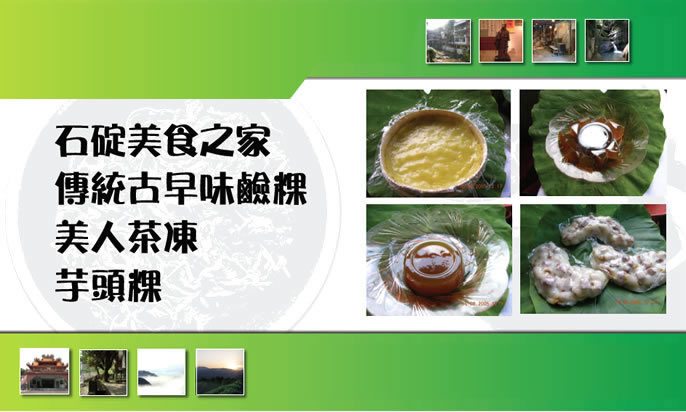 石碇美食之家
傳統古早味鹼粿
美人茶凍
芋頭粿